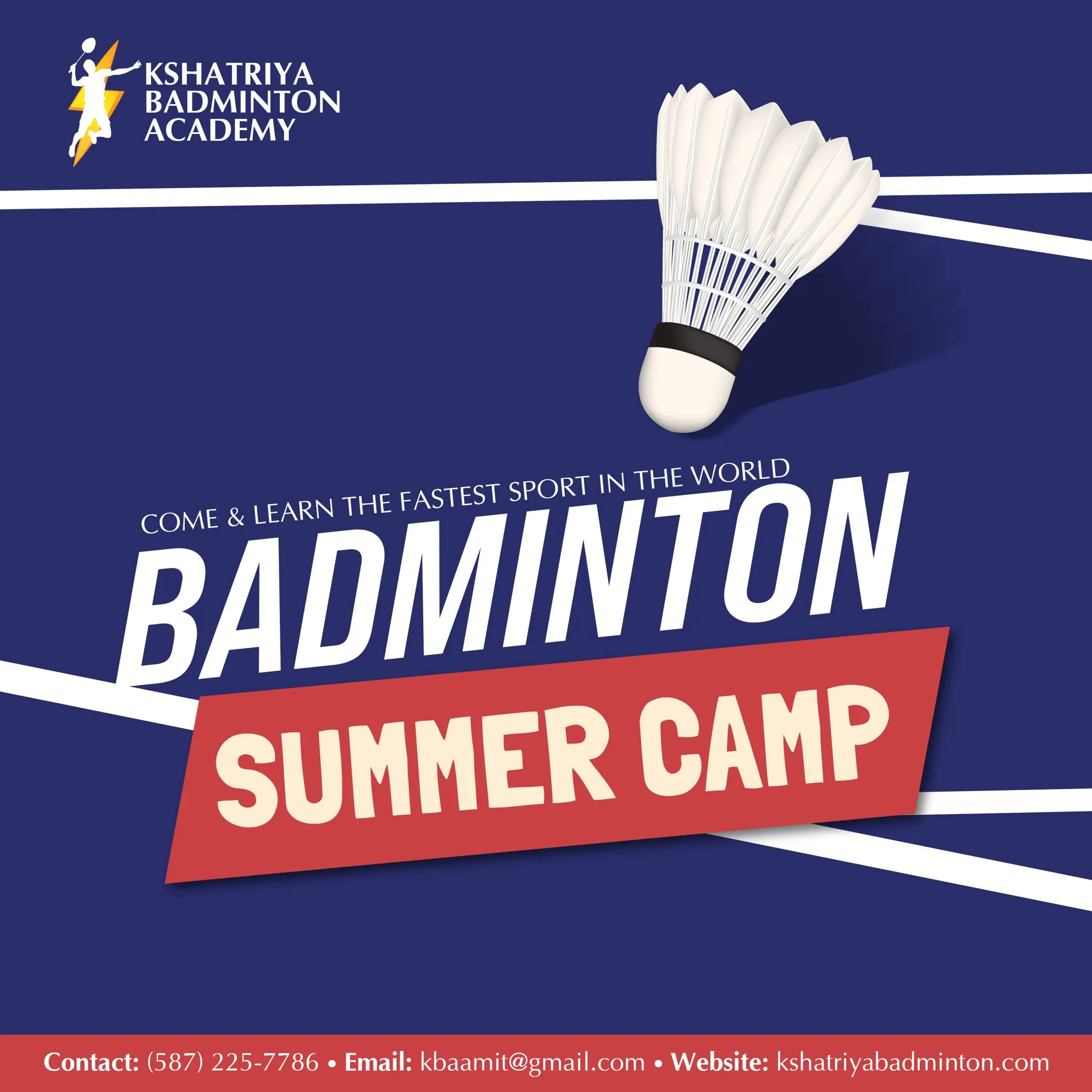 KSHATRIYA BADMINTON ACADEMY

COME & LEARN THE FASTEST SPORT IN THE WORLD

BADMINTON

SUMMER CAMP

Contact: (587) 225-7786 • Email: kbaamit@gmail.com • Website: kshatriyabadminton.com